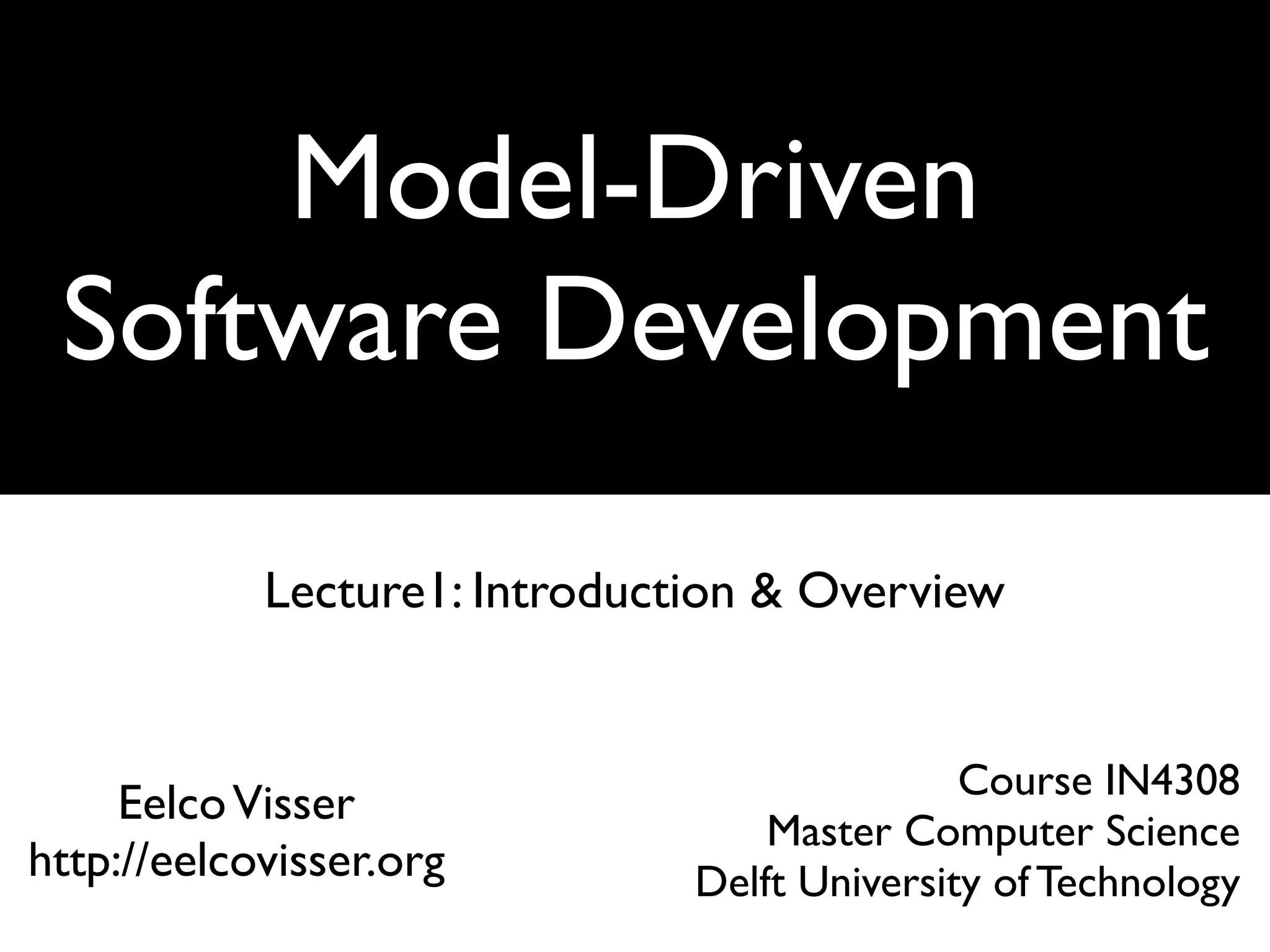 Model-Driven Software Development

Lecture1: Introduction & Overview

Eelco Visser
http://eelcovisser.org

Course IN4308
Master Computer Science
Delft University of Technology